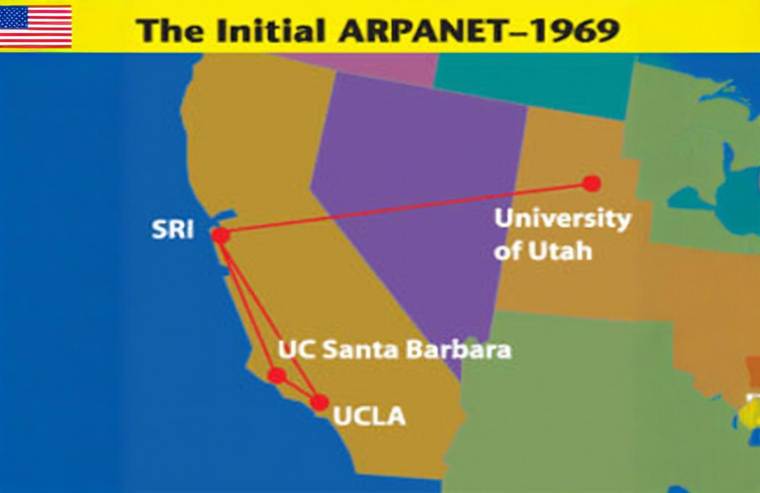 The Initial ARPANET–1969

SRI

University of Utah

UC Santa Barbara

UCLA